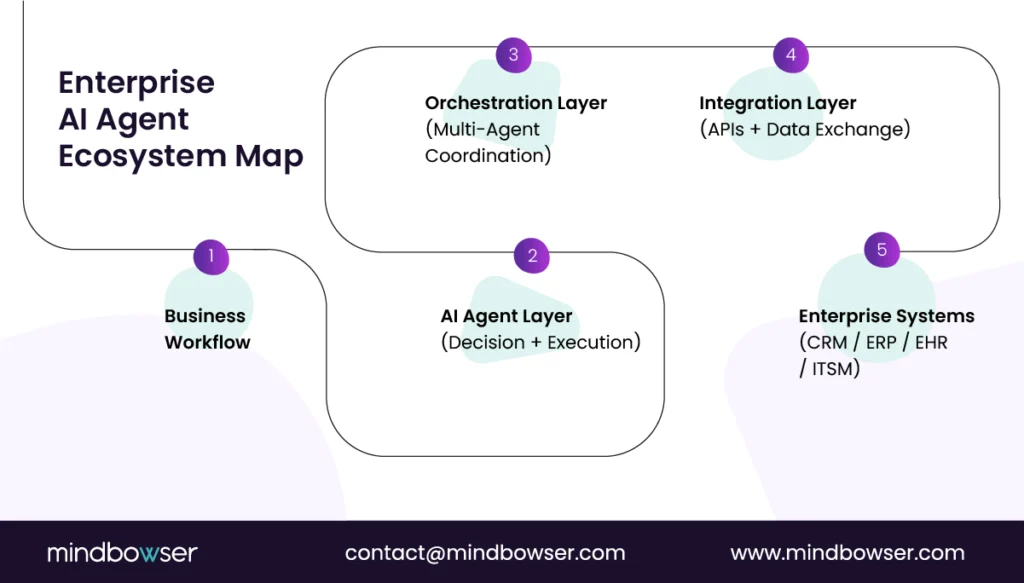 Enterprise AI Agent Ecosystem Map

1
Business Workflow

2
AI Agent Layer
(Decision + Execution)

3
Orchestration Layer
(Multi-Agent Coordination)

4
Integration Layer
(APIs + Data Exchange)

5
Enterprise Systems
(CRM / ERP / EHR / ITSM)

mindbowser
contact@mindbowser.com
www.mindbowser.com